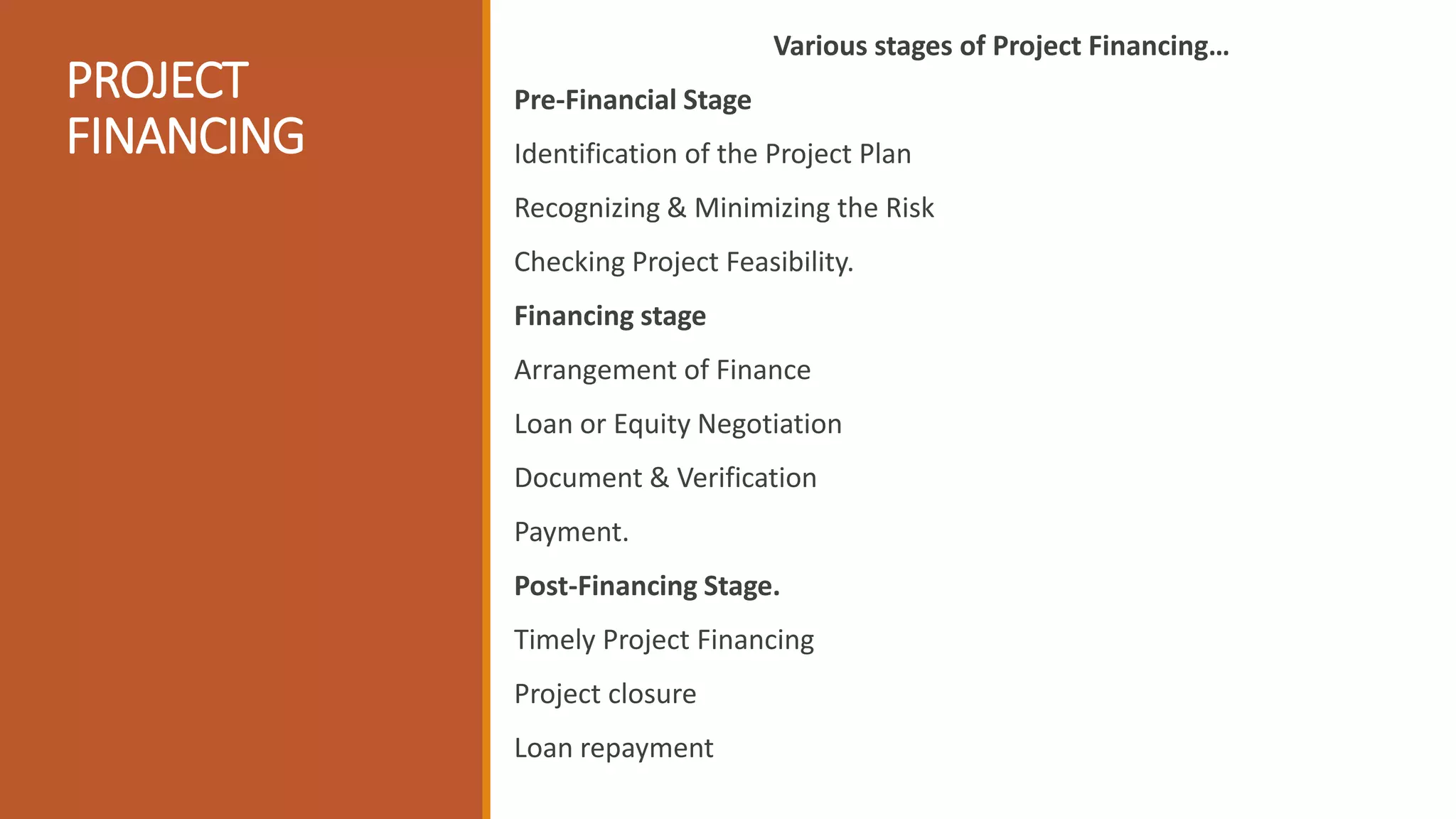 PROJECT FINANCING

Various stages of Project Financing…

Pre-Financial Stage

Identification of the Project Plan

Recognizing & Minimizing the Risk

Checking Project Feasibility.

Financing stage

Arrangement of Finance

Loan or Equity Negotiation

Document & Verification

Payment.

Post-Financing Stage.

Timely Project Financing

Project closure

Loan repayment